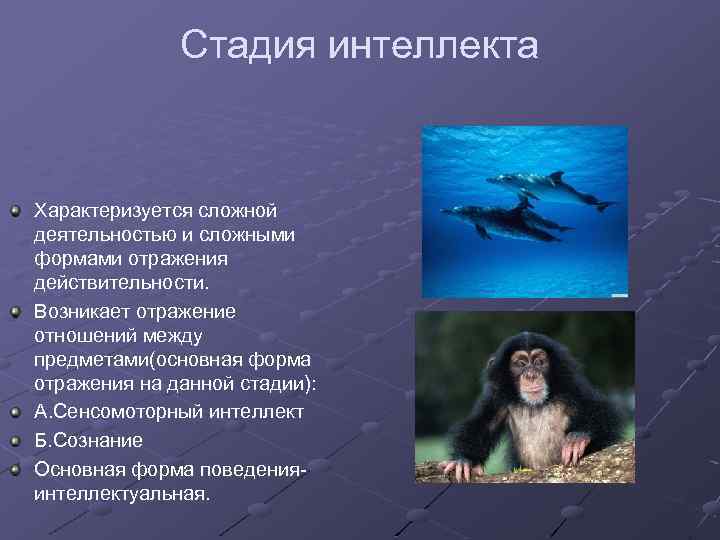 Стадия интеллекта

Характеризуется сложной деятельностью и сложными формами отражения действительности.

Возникает отражение отношений между предметами(основная форма отражения на данной стадии):

А.Сенсомоторный интеллект

Б.Сознание

Основная форма поведения-интеллектуальная.